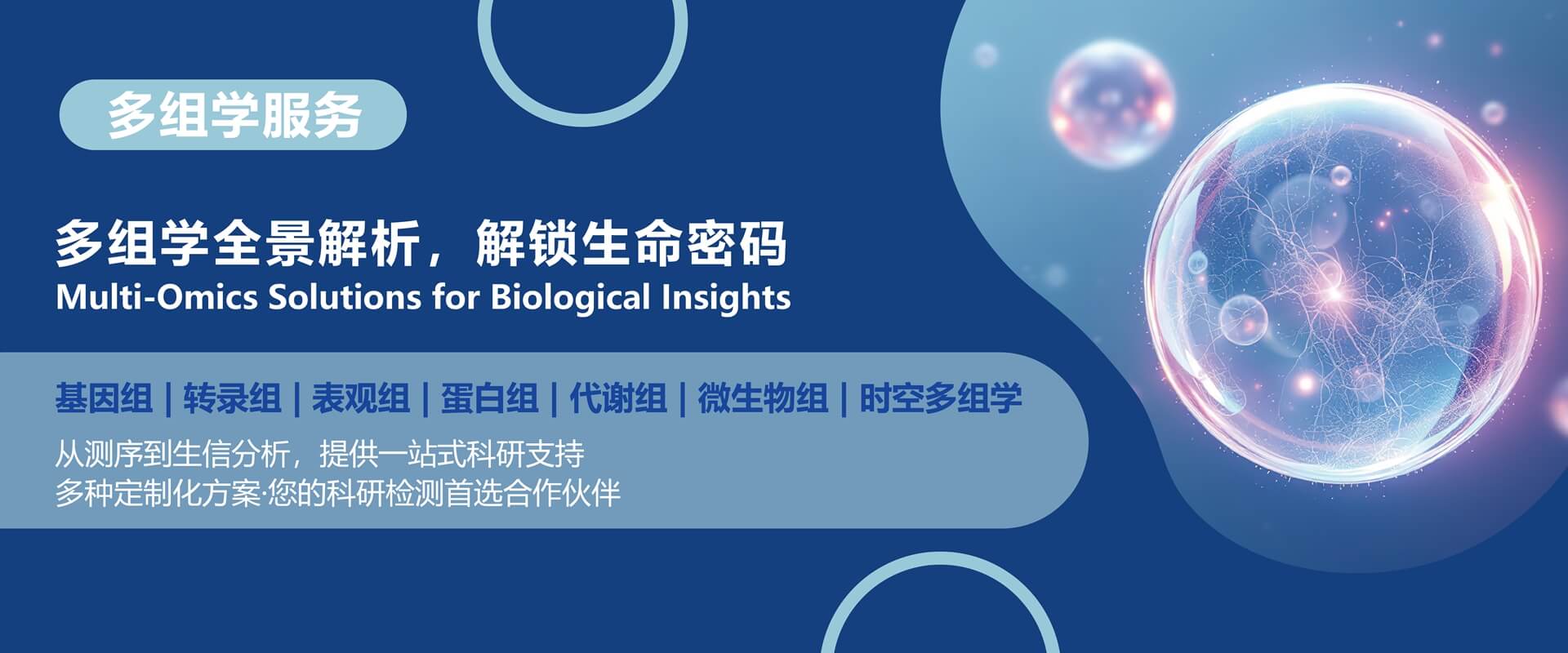 多组学服务

多组学全景解析，解锁生命密码
Multi-Omics Solutions for Biological Insights

基因组 | 转录组 | 表观组 | 蛋白组 | 代谢组 | 微生物组 | 时空多组学

从测序到生信分析，提供一站式科研支持
多种定制化方案·您的科研检测首选合作伙伴